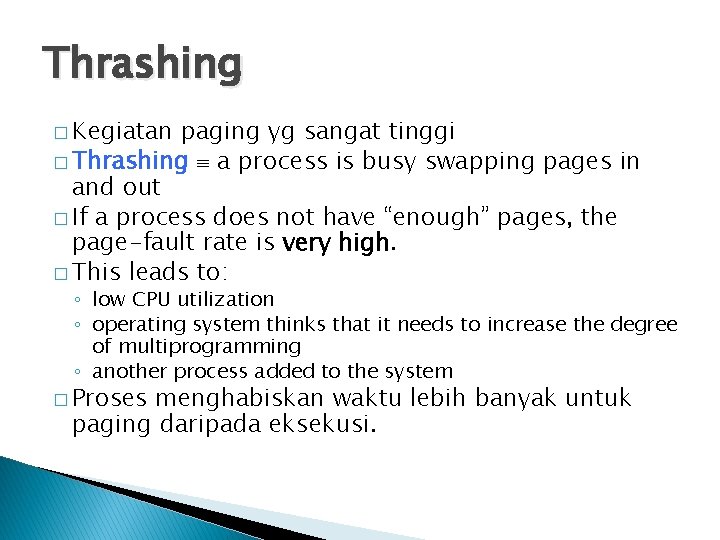 Thrashing

□ Kegiatan paging yg sangat tinggi

□ Thrashing ≡ a process is busy swapping pages in and out

□ If a process does not have “enough” pages, the page-fault rate is very high.

□ This leads to:

◦ low CPU utilization

◦ operating system thinks that it needs to increase the degree of multiprogramming

◦ another process added to the system

□ Proses menghabiskan waktu lebih banyak untuk paging daripada eksekusi.